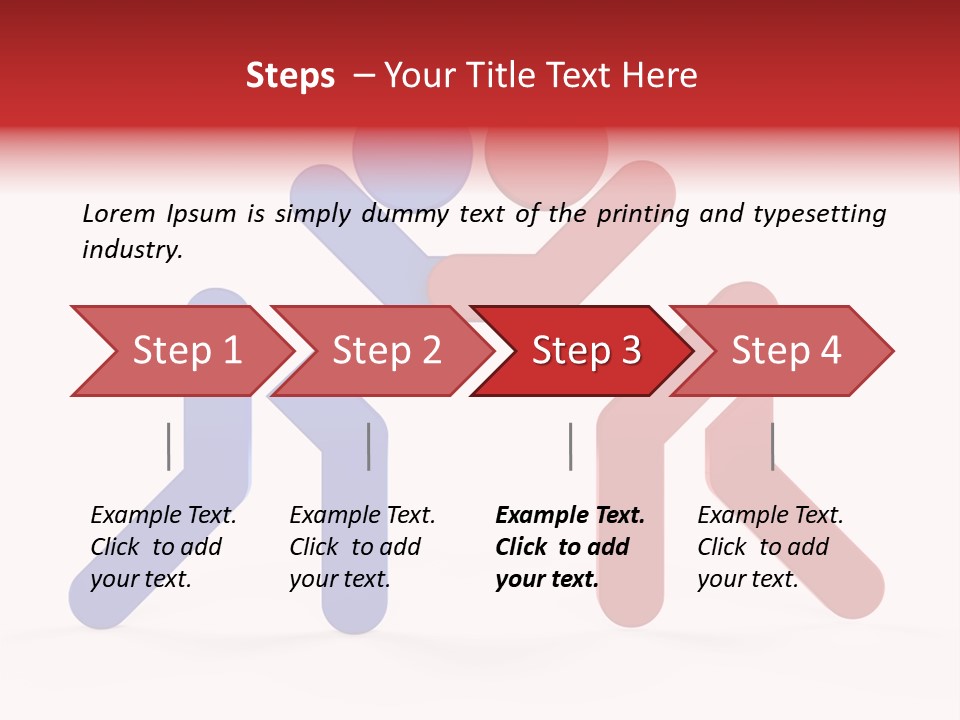 Steps – Your Title Text Here

Lorem Ipsum is simply dummy text of the printing and typesetting industry.

Step 1

Step 2

Step 3

Step 4

Example Text. Click to add your text.

Example Text. Click to add your text.

Example Text. Click to add your text.

Example Text. Click to add your text.